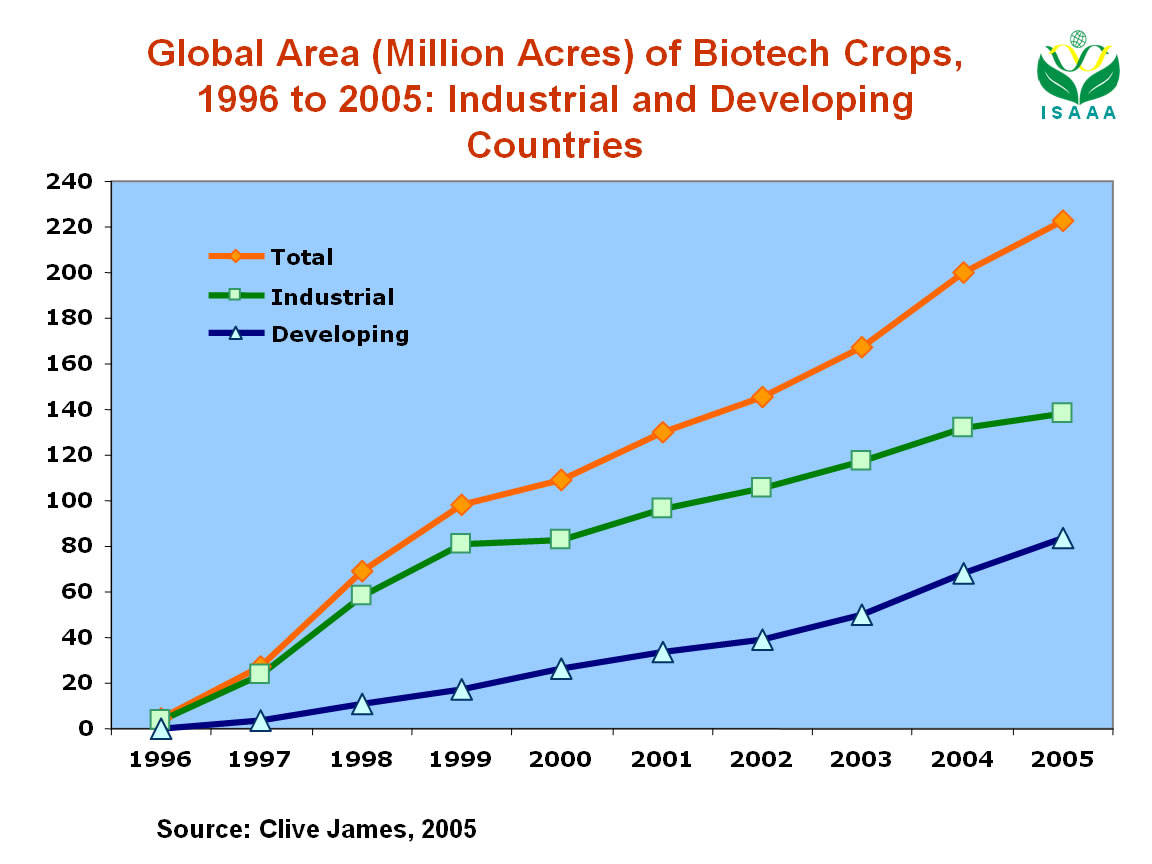 Global Area (Million Acres) of Biotech Crops, 1996 to 2005: Industrial and Developing Countries

ISAAA

240
220
200
180
160
140
120
100
80
60
40
20
0

Total
Industrial
Developing

1996
1997
1998
1999
2000
2001
2002
2003
2004
2005

Source: Clive James, 2005